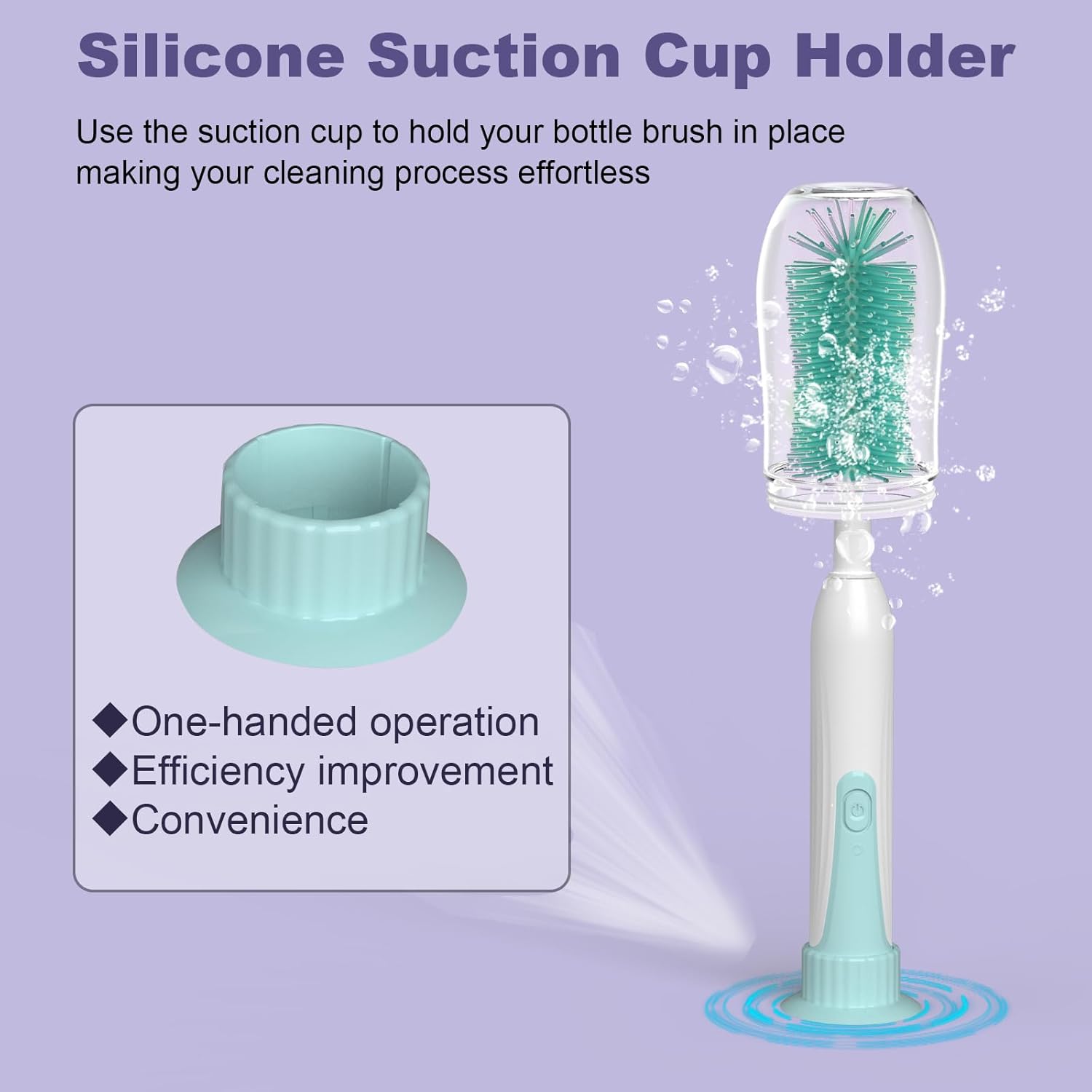 Silicone Suction Cup Holder

Use the suction cup to hold your bottle brush in place making your cleaning process effortless

◆One-handed operation
◆Efficiency improvement
◆Convenience